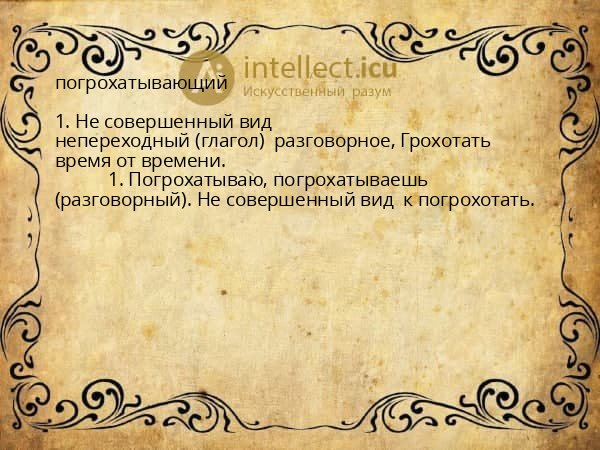 intellect.icu
Искусственный разум

погрохатывающий

1. Не совершенный вид непереходный (глагол) разговорное, Грохотать время от времени.

1. Погрохатываю, погрохатываешь (разговорный). Не совершенный вид к погрохотать.